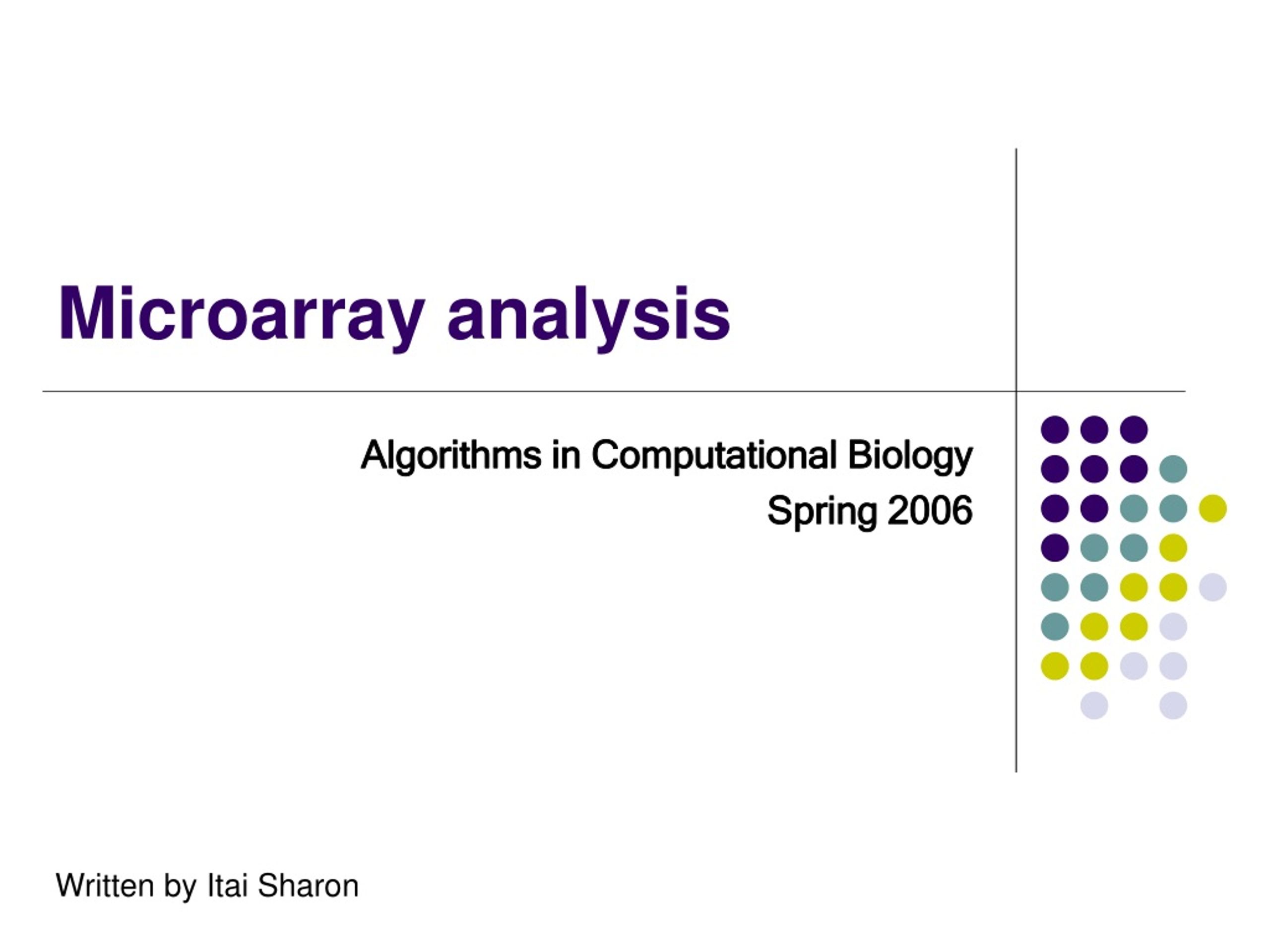 Microarray analysis

Algorithms in Computational Biology
Spring 2006

Written by Itai Sharon